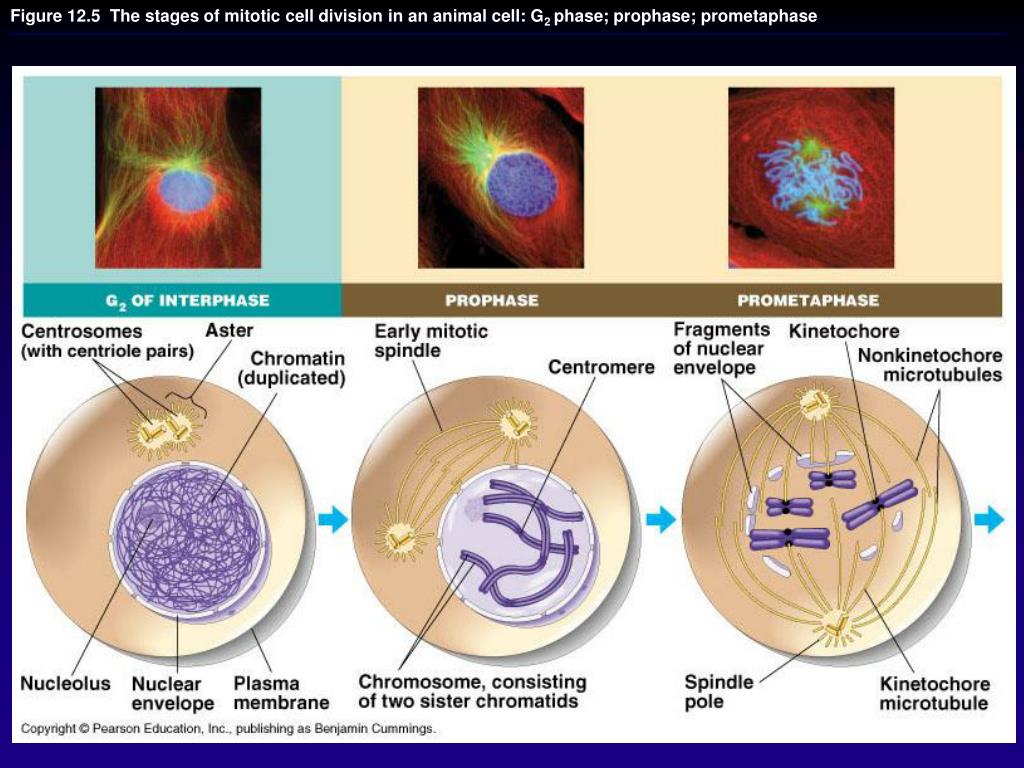 Figure 12.5 The stages of mitotic cell division in an animal cell: $G_2$ phase; prophase; prometaphase

$G_2$ OF INTERPHASE

PROPHASE

PROMETAPHASE

Centrosomes (with centriole pairs)

Aster

Chromatin (duplicated)

Nucleolus

Nuclear envelope

Plasma membrane

Early mitotic spindle

Centromere

Chromosome, consisting of two sister chromatids

Fragments of nuclear envelope

Kinetochore

Nonkinetochore microtubules

Spindle pole

Kinetochore microtubule

Copyright © Pearson Education, Inc., publishing as Benjamin Cummings.